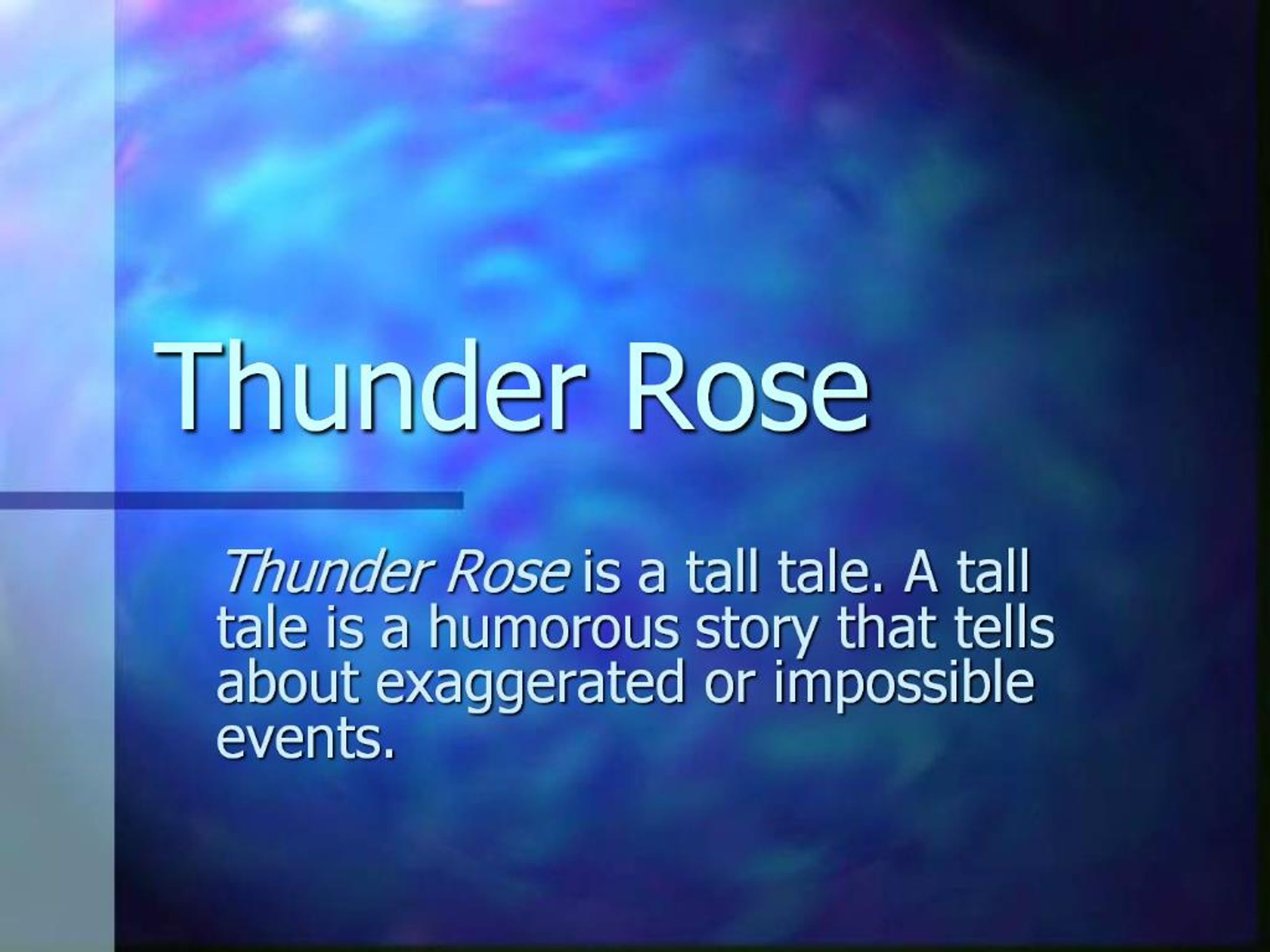 Thunder Rose

Thunder Rose is a tall tale. A tall tale is a humorous story that tells about exaggerated or impossible events.